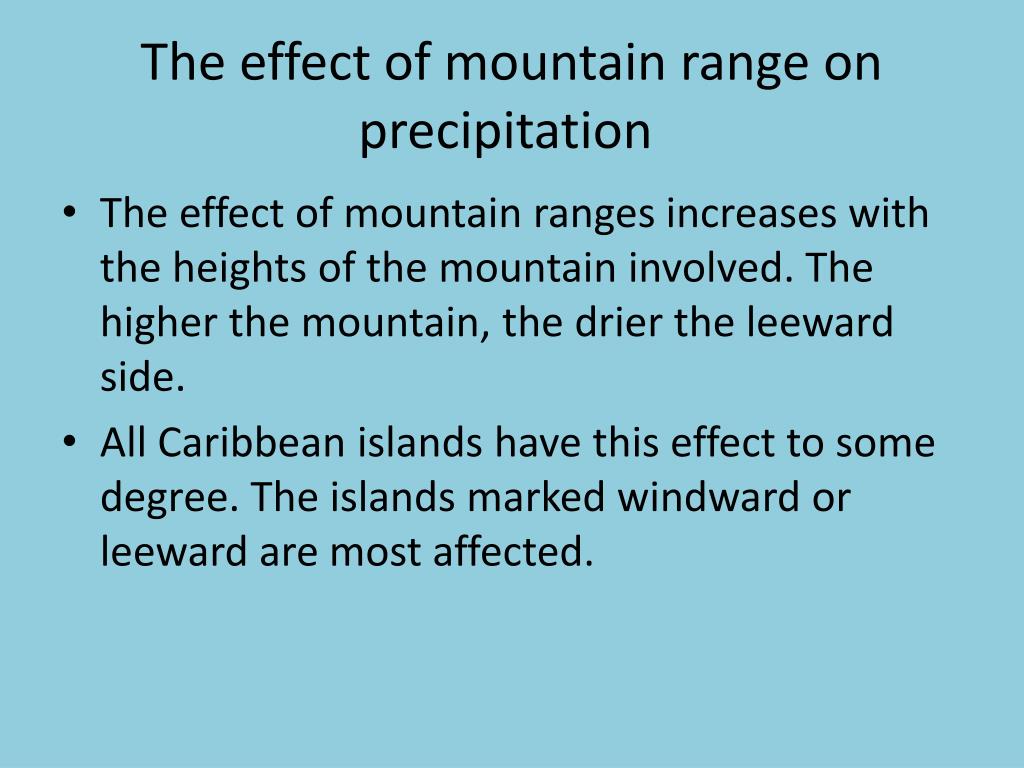 The effect of mountain range on precipitation

• The effect of mountain ranges increases with the heights of the mountain involved. The higher the mountain, the drier the leeward side.
• All Caribbean islands have this effect to some degree. The islands marked windward or leeward are most affected.